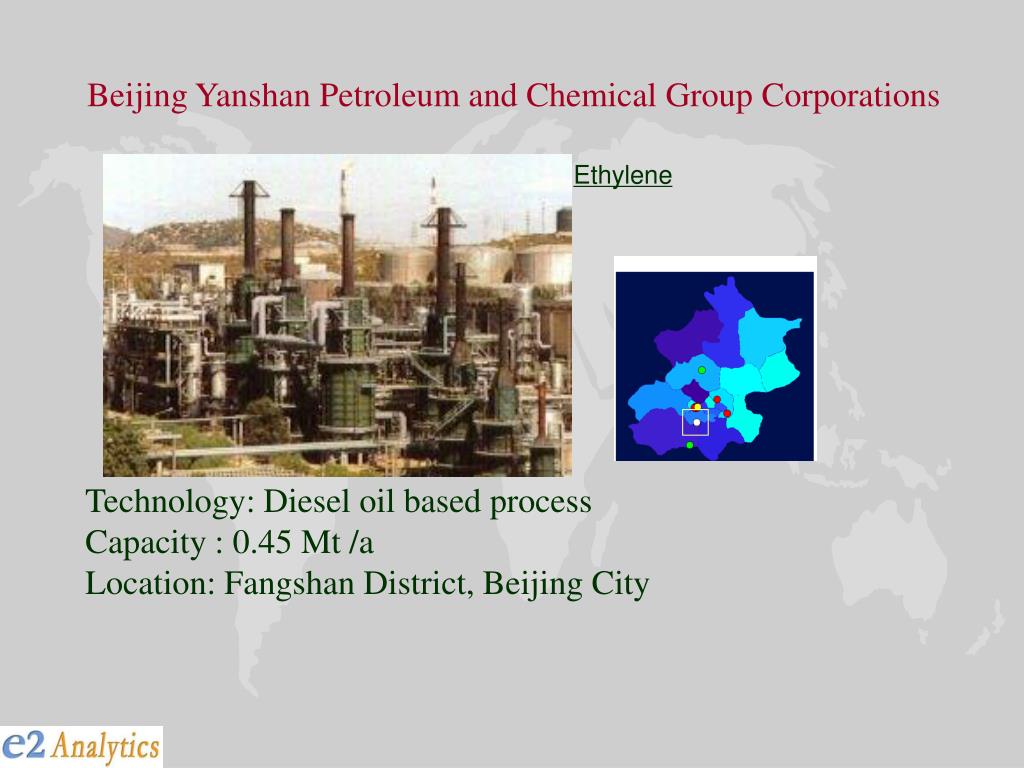 Beijing Yanshan Petroleum and Chemical Group Corporations

Ethylene

Technology: Diesel oil based process
Capacity : 0.45 Mt /a
Location: Fangshan District, Beijing City

e2 Analytics